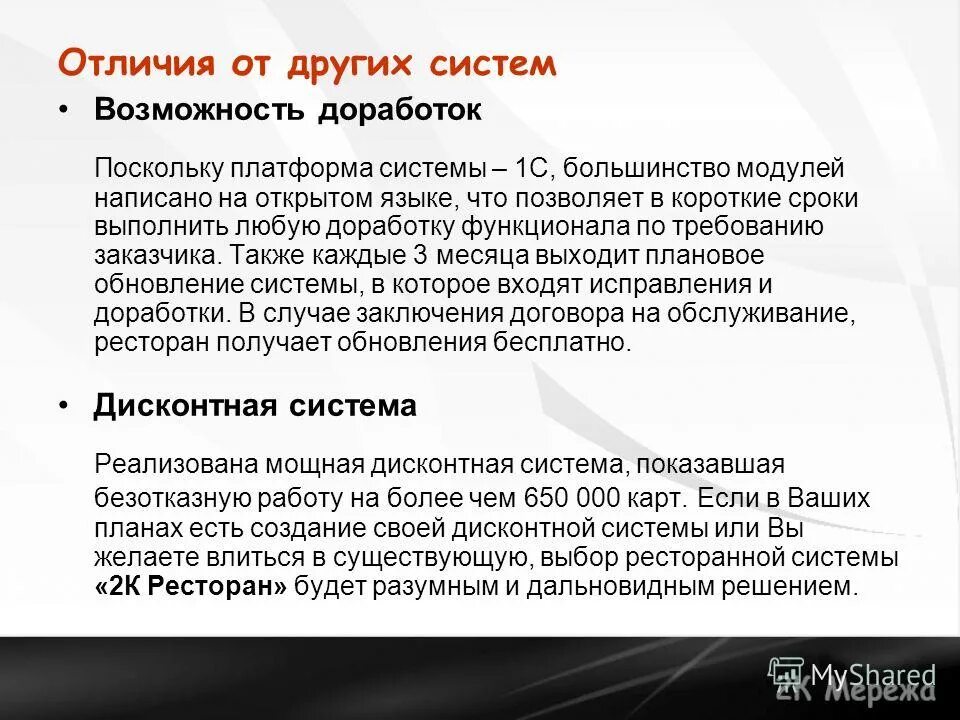 Отличия от других систем

• Возможность доработок

Поскольку платформа системы – 1С, большинство модулей написано на открытом языке, что позволяет в короткие сроки выполнить любую доработку функционала по требованию заказчика. Также каждые 3 месяца выходит плановое обновление системы, в которое входят исправления и доработки. В случае заключения договора на обслуживание, ресторан получает обновления бесплатно.

• Дисконтная система

Реализована мощная дисконтная система, показавшая безотказную работу на более чем 650 000 карт. Если в Ваших планах есть создание своей дисконтной системы или Вы желаете влиться в существующую, выбор ресторанной системы «2К Ресторан» будет разумным и дальновидным решением.

MyShared
2К Мережа